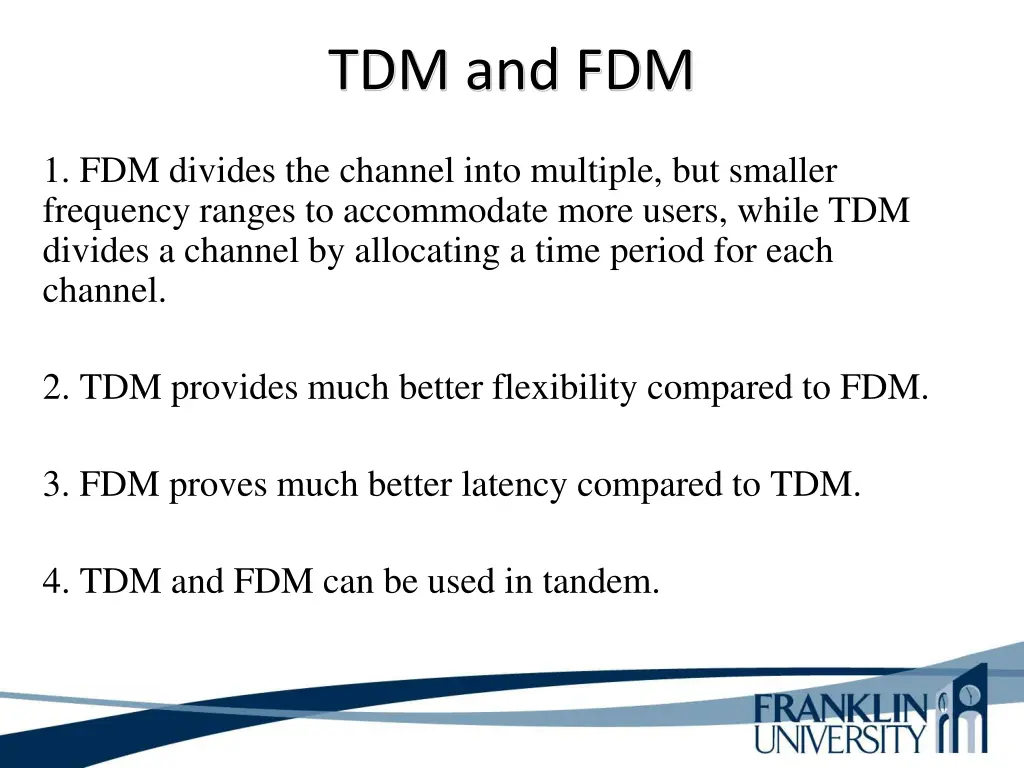 TDM and FDM

1. FDM divides the channel into multiple, but smaller frequency ranges to accommodate more users, while TDM divides a channel by allocating a time period for each channel.

2. TDM provides much better flexibility compared to FDM.

3. FDM proves much better latency compared to TDM.

4. TDM and FDM can be used in tandem.

FRANKLIN UNIVERSITY